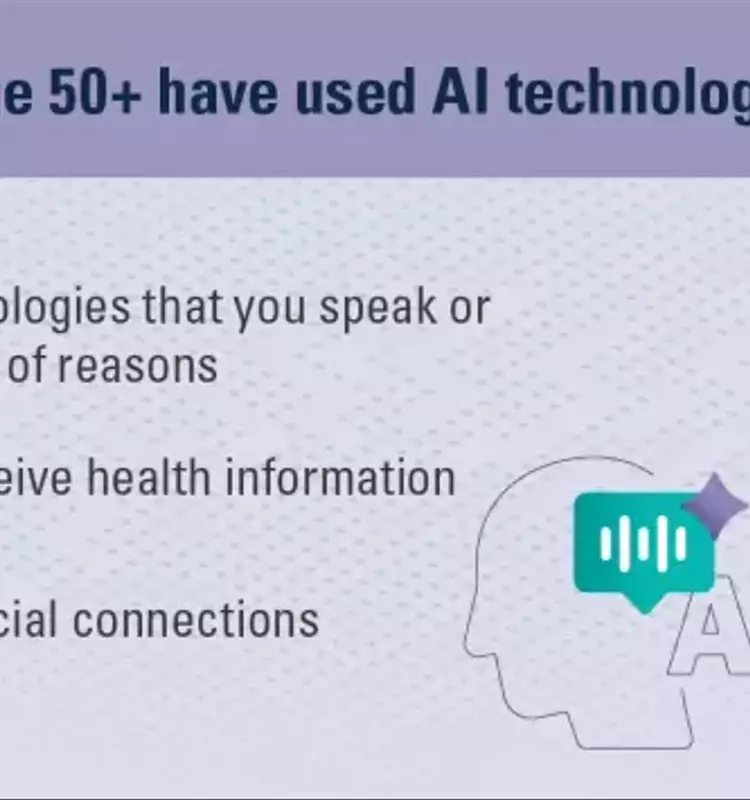 e 50+ have used AI technolog

ologies that you speak or of reasons

eive health information

cial connections

A